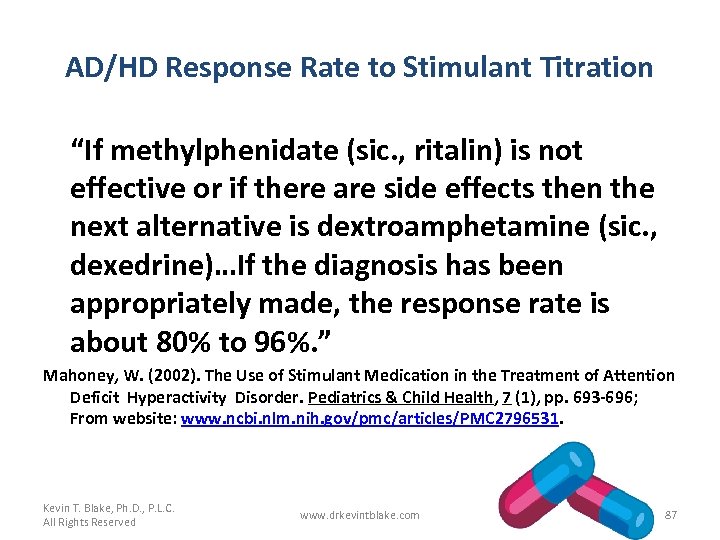 AD/HD Response Rate to Stimulant Titration

“If methylphenidate (sic., ritalin) is not effective or if there are side effects then the next alternative is dextroamphetamine (sic., dexedrine)...If the diagnosis has been appropriately made, the response rate is about 80% to 96%.”

Mahoney, W. (2002). The Use of Stimulant Medication in the Treatment of Attention Deficit Hyperactivity Disorder. Pediatrics & Child Health, 7 (1), pp. 693-696; From website: www.ncbi.nlm.nih.gov/pmc/articles/PMC2796531.

Kevin T. Blake, Ph.D., P.L.C.
All Rights Reserved

www.drkevintblake.com

87